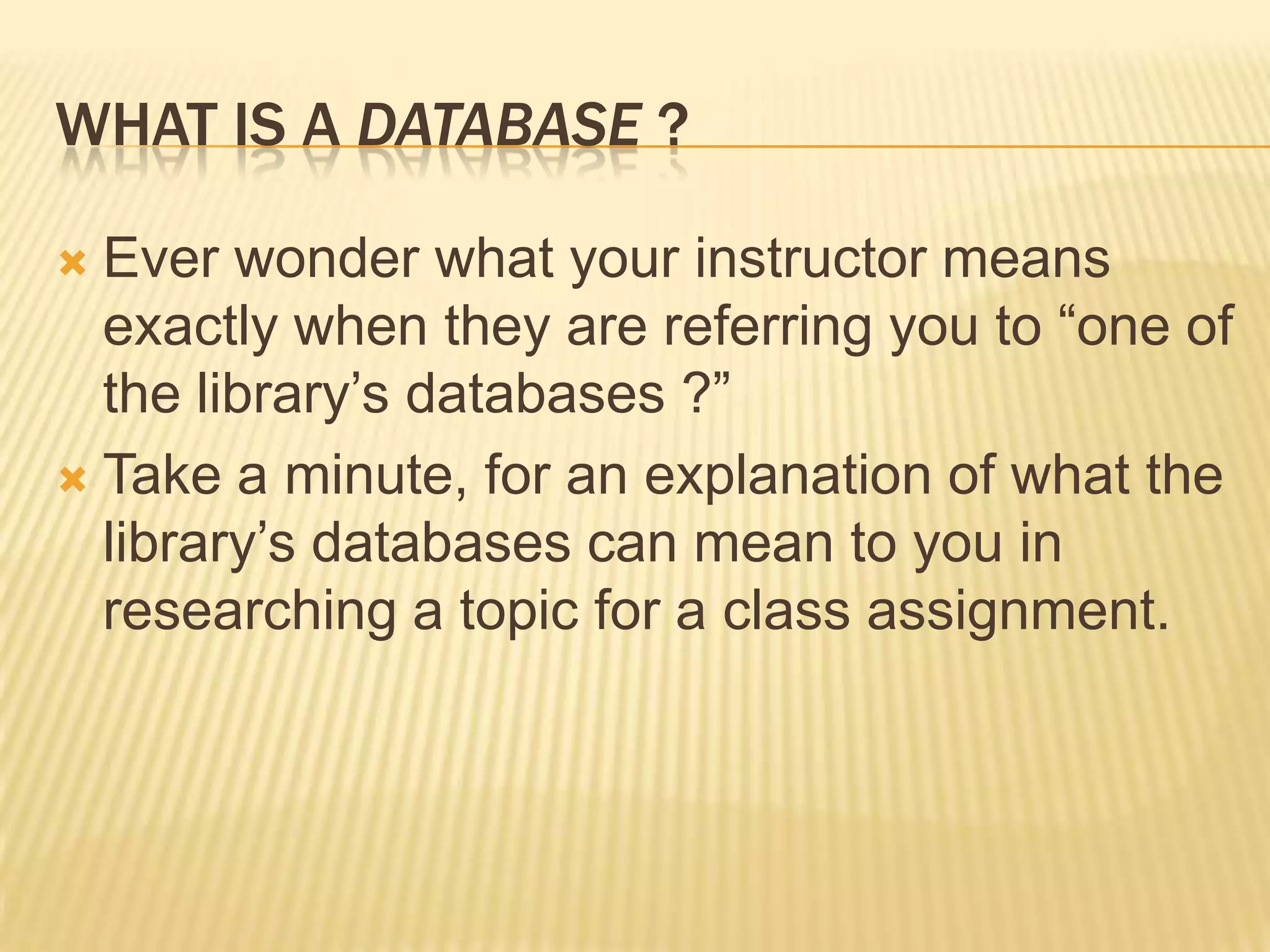 WHAT IS A DATABASE ?

Ever wonder what your instructor means exactly when they are referring you to “one of the library’s databases ?”

Take a minute, for an explanation of what the library’s databases can mean to you in researching a topic for a class assignment.